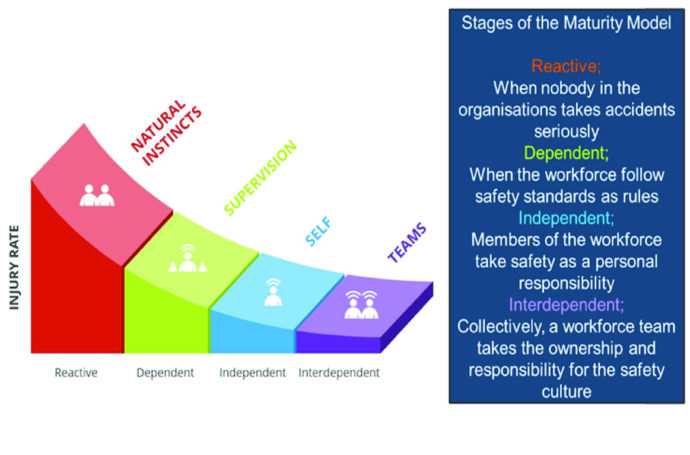 INJURY RATE

NATURAL INSTINCTS

SUPERVISION

SELF

TEAMS

Reactive

Dependent

Independent

Interdependent

Stages of the Maturity Model

Reactive;
When nobody in the organisations takes accidents seriously

Dependent;
When the workforce follow safety standards as rules

Independent;
Members of the workforce take safety as a personal responsibility

Interdependent;
Collectively, a workforce team takes the ownership and responsibility for the safety culture